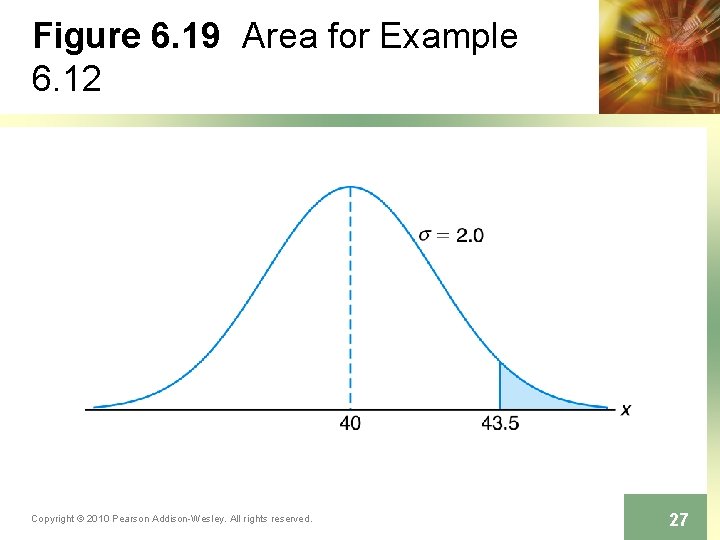 Figure 6.19 Area for Example 6.12

$\sigma = 2.0$

40

43.5

$x$

Copyright © 2010 Pearson Addison-Wesley. All rights reserved.

27